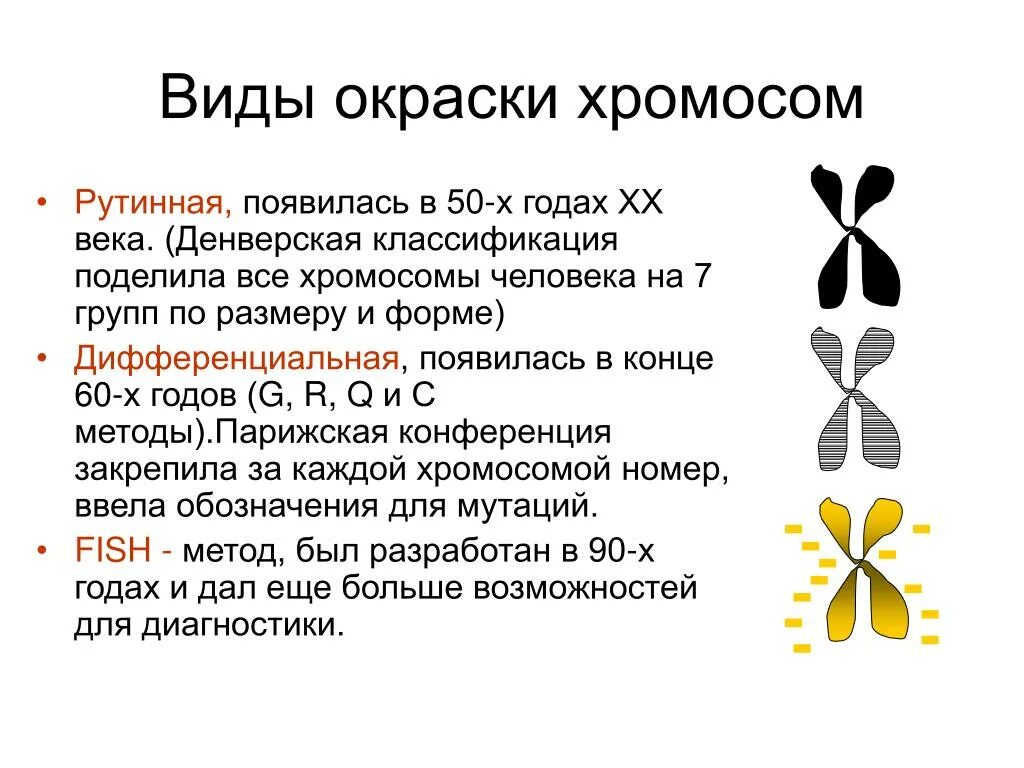 Виды окраски хромосом

• Рутинная, появилась в 50-х годах XX века. (Денверская классификация поделила все хромосомы человека на 7 групп по размеру и форме)
• Дифференциальная, появилась в конце 60-х годов (G, R, Q и C методы).Парижская конференция закрепила за каждой хромосомой номер, ввела обозначения для мутаций.
• FISH - метод, был разработан в 90-х годах и дал еще больше возможностей для диагностики.